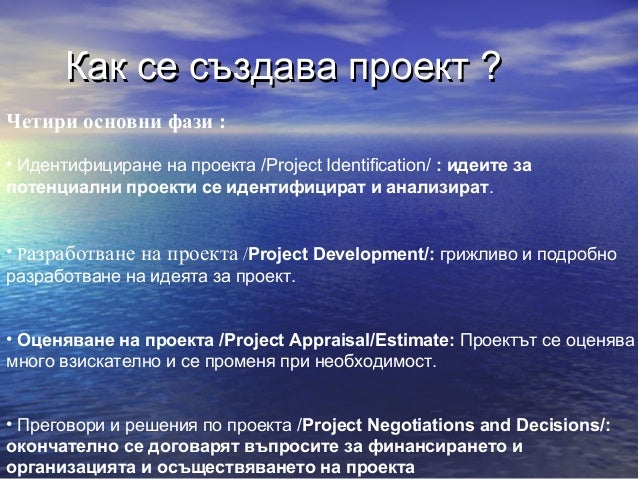 Как се създава проект ?

Четири основни фази :

• Идентифициране на проекта /Project Identification/ : идеите за потенциални проекти се идентифицират и анализират.

• Разработване на проекта /Project Development/: грижливо и подробно разработване на идеята за проект.

• Оценяване на проекта /Project Appraisal/Estimate: Проектът се оценява много взискателно и се променя при необходимост.

• Преговори и решения по проекта /Project Negotiations and Decisions/: окончателно се договарят въпросите за финансирането и организацията и осъществяването на проекта